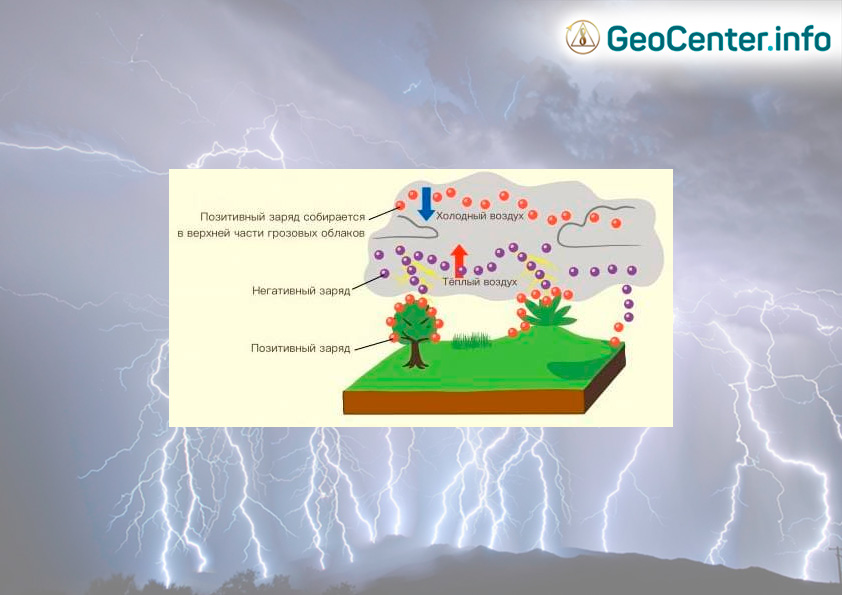 GeoCenter.info

Позитивный заряд собирается в верхней части грозовых облаков

Холодный воздух

Тёплый воздух

Негативный заряд

Позитивный заряд